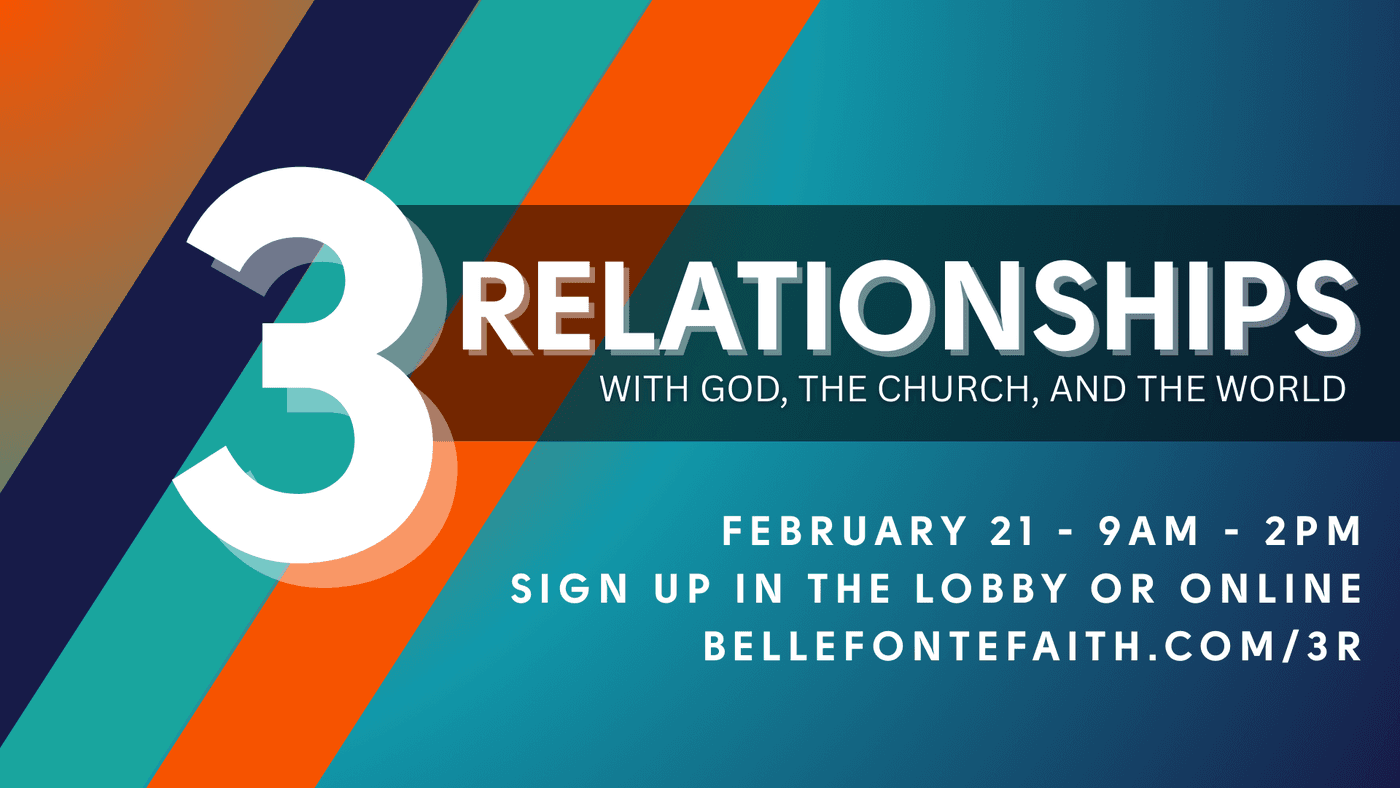 3 RELATIONSHIPS
WITH GOD, THE CHURCH, AND THE WORLD

FEBRUARY 21 - 9AM - 2PM
SIGN UP IN THE LOBBY OR ONLINE
BELLEFONTEFAITH.COM/3R